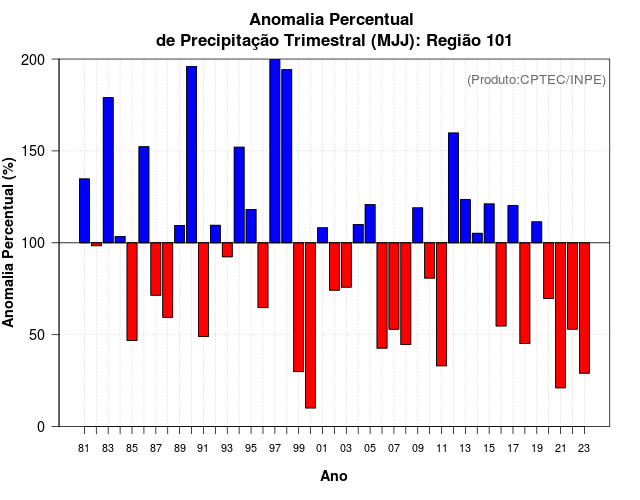 Anomalia Percentual
de Precipitação Trimestral (MJJ): Região 101

(Produto:CPTEC/INPE)

Anomalia Percentual (%)

200
150
100
50
0

81 83 85 87 89 91 93 95 97 99 01 03 05 07 09 11 13 15 17 19 21 23

Ano